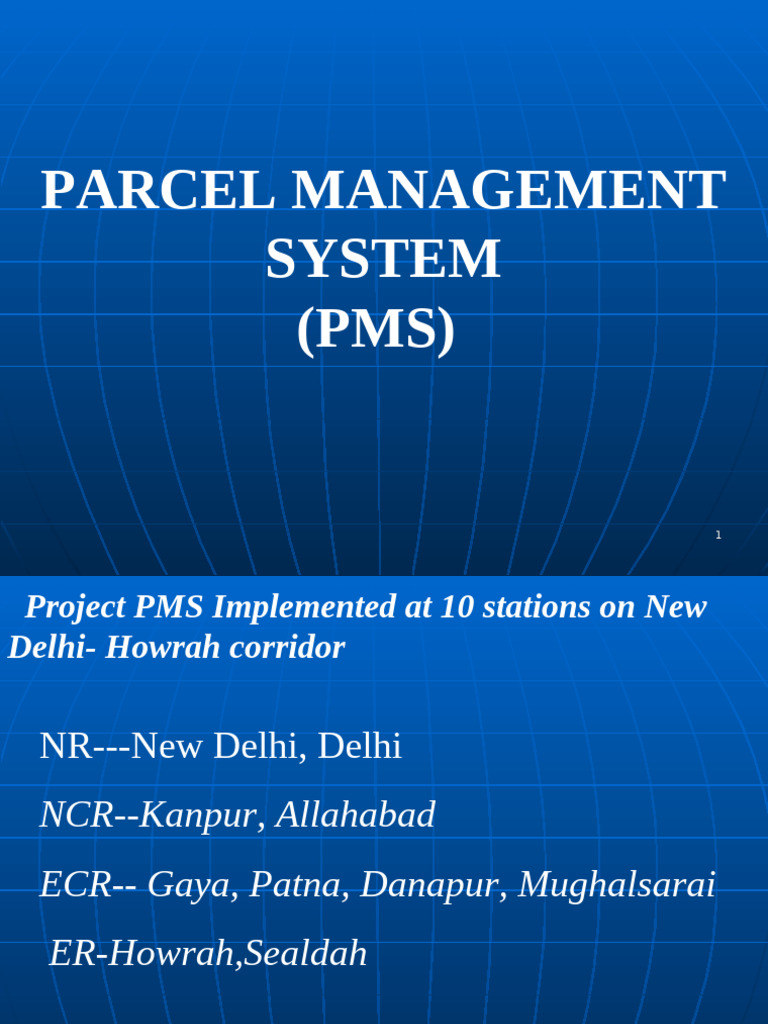 PARCEL MANAGEMENT SYSTEM
(PMS)

1

Project PMS Implemented at 10 stations on New Delhi- Howrah corridor

NR---New Delhi, Delhi

NCR--Kanpur, Allahabad

ECR-- Gaya, Patna, Danapur, Mughalsarai

ER-Howrah,Sealdah